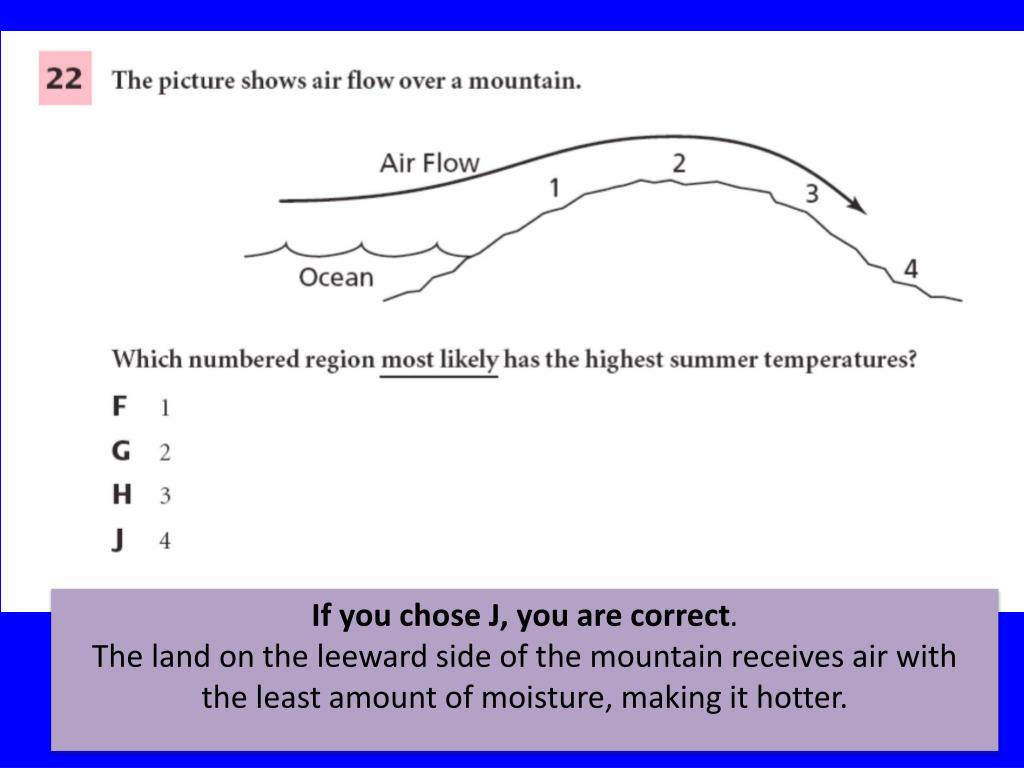 22 The picture shows air flow over a mountain.

Air Flow
1
2
3
4
Ocean

Which numbered region most likely has the highest summer temperatures?

F 1
G 2
H 3
J 4

If you chose J, you are correct.
The land on the leeward side of the mountain receives air with the least amount of moisture, making it hotter.